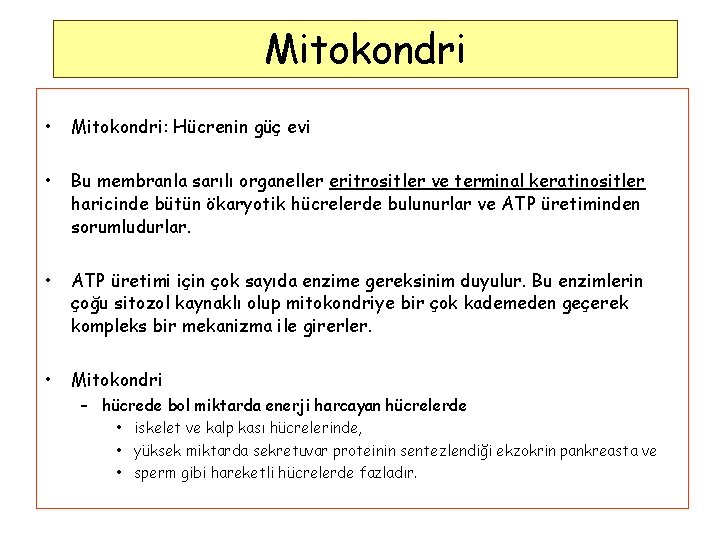 Mitokondri

• Mitokondri: Hücrenin güç evi

• Bu membranla sarılı organeller eritrositler ve terminal keratinositler haricinde bütün ökaryotik hücrelerde bulunurlar ve ATP üretiminden sorumludurlar.

• ATP üretimi için çok sayıda enzime gereksinim duyulur. Bu enzimlerin çoğu sitozol kaynaklı olup mitokondriye bir çok kademeden geçerek kompleks bir mekanizma ile girerler.

• Mitokondri
– hücrede bol miktarda enerji harcayan hücrelerde
• iskelet ve kalp kası hücrelerinde,
• yüksek miktarda sekretuvar proteinin sentezlendiği ekzokrin pankreasta ve
• sperm gibi hareketli hücrelerde fazladır.